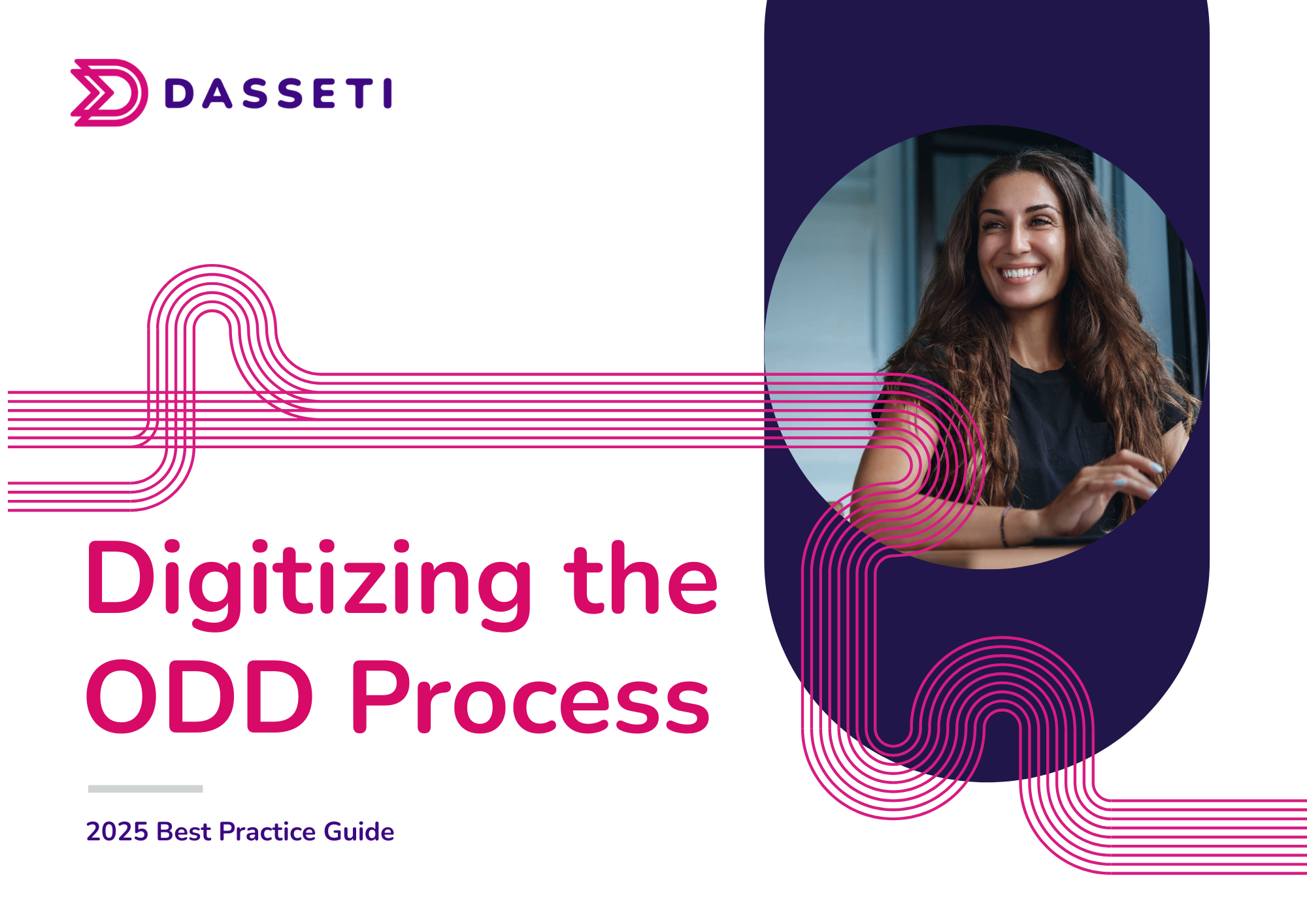 DASSETI

Digitizing the ODD Process

2025 Best Practice Guide